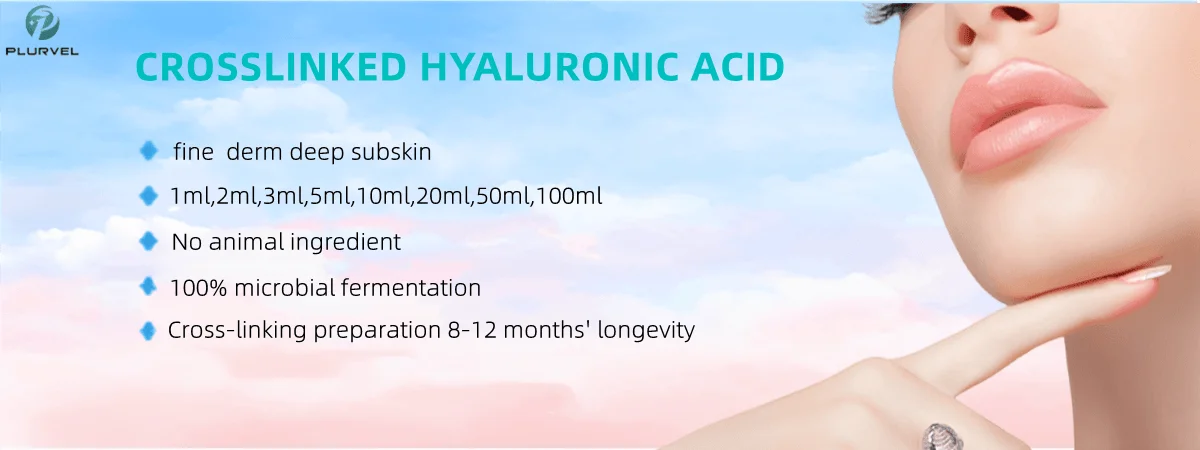 PLURVEL

CROSSLINKED HYALURONIC ACID

fine derm deep subskin

1ml,2ml,3ml,5ml,10ml,20ml,50ml,100ml

No animal ingredient

100% microbial fermentation

Cross-linking preparation 8-12 months' longevity